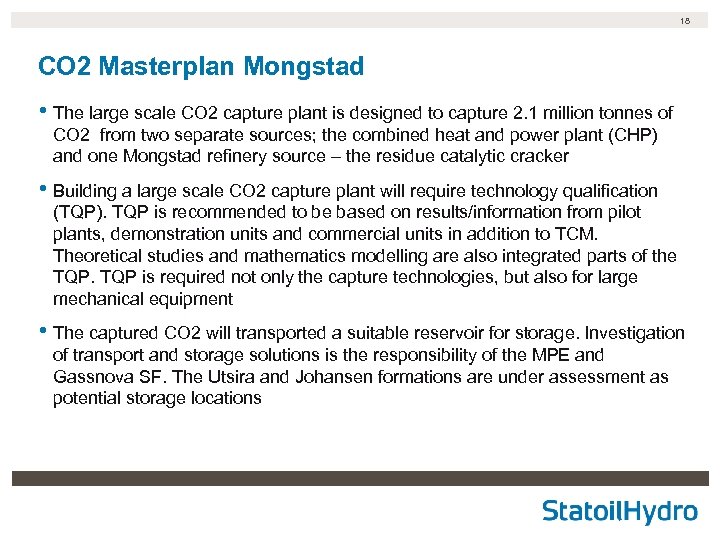 18

CO2 Masterplan Mongstad

• The large scale CO2 capture plant is designed to capture 2.1 million tonnes of CO2 from two separate sources; the combined heat and power plant (CHP) and one Mongstad refinery source – the residue catalytic cracker

• Building a large scale CO2 capture plant will require technology qualification (TQP). TQP is recommended to be based on results/information from pilot plants, demonstration units and commercial units in addition to TCM. Theoretical studies and mathematics modelling are also integrated parts of the TQP. TQP is required not only the capture technologies, but also for large mechanical equipment

• The captured CO2 will transported a suitable reservoir for storage. Investigation of transport and storage solutions is the responsibility of the MPE and Gassnova SF. The Utsira and Johansen formations are under assessment as potential storage locations

StatoilHydro